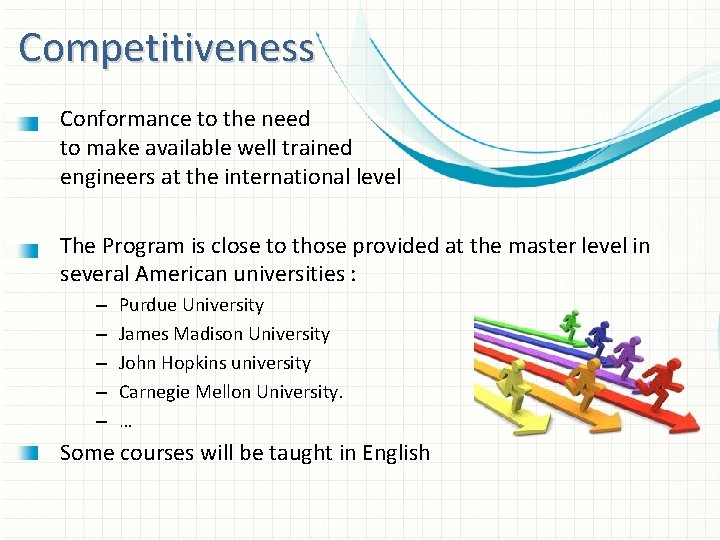 Competitiveness

Conformance to the need to make available well trained engineers at the international level

The Program is close to those provided at the master level in several American universities :

– Purdue University
– James Madison University
– John Hopkins university
– Carnegie Mellon University.
– …

Some courses will be taught in English